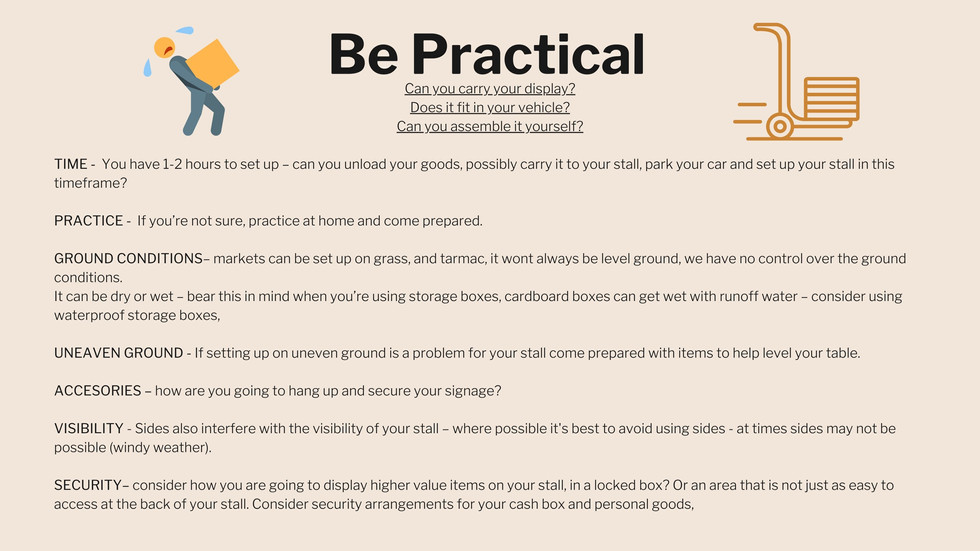 Be Practical

Can you carry your display?
Does it fit in your vehicle?
Can you assemble it yourself?

TIME - You have 1-2 hours to set up – can you unload your goods, possibly carry it to your stall, park your car and set up your stall in this timeframe?

PRACTICE - If you're not sure, practice at home and come prepared.

GROUND CONDITIONS– markets can be set up on grass, and tarmac, it wont always be level ground, we have no control over the ground conditions.
It can be dry or wet – bear this in mind when you're using storage boxes, cardboard boxes can get wet with runoff water – consider using waterproof storage boxes,

UNEAVEN GROUND - If setting up on uneven ground is a problem for your stall come prepared with items to help level your table.

ACCESORIES – how are you going to hang up and secure your signage?

VISIBILITY - Sides also interfere with the visibility of your stall – where possible it's best to avoid using sides - at times sides may not be possible (windy weather).

SECURITY– consider how you are going to display higher value items on your stall, in a locked box? Or an area that is not just as easy to access at the back of your stall. Consider security arrangements for your cash box and personal goods,